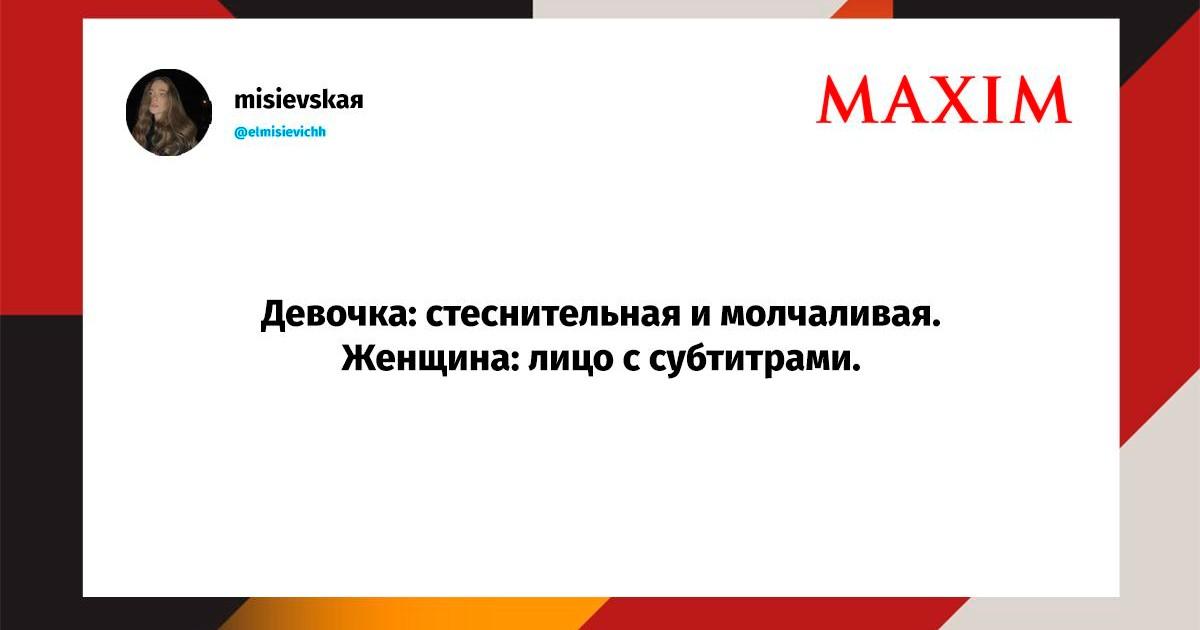 misievskaя
@elmisievichh

MAXIM

Девочка: стеснительная и молчаливая.
Женщина: лицо с субтитрами.